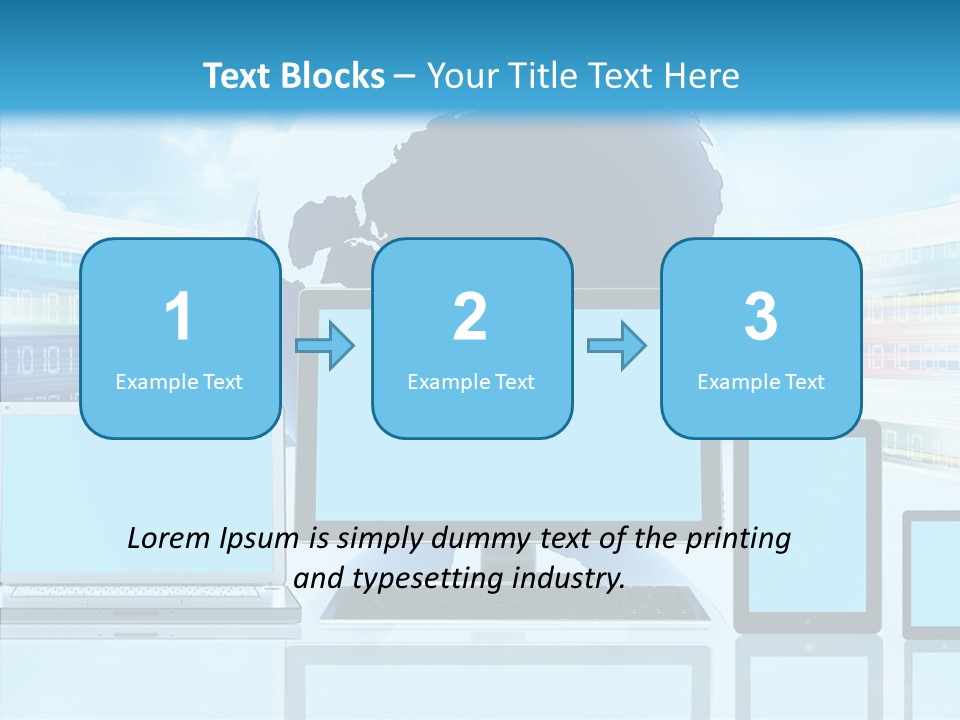 Text Blocks – Your Title Text Here

1
Example Text

2
Example Text

3
Example Text

Lorem Ipsum is simply dummy text of the printing and typesetting industry.